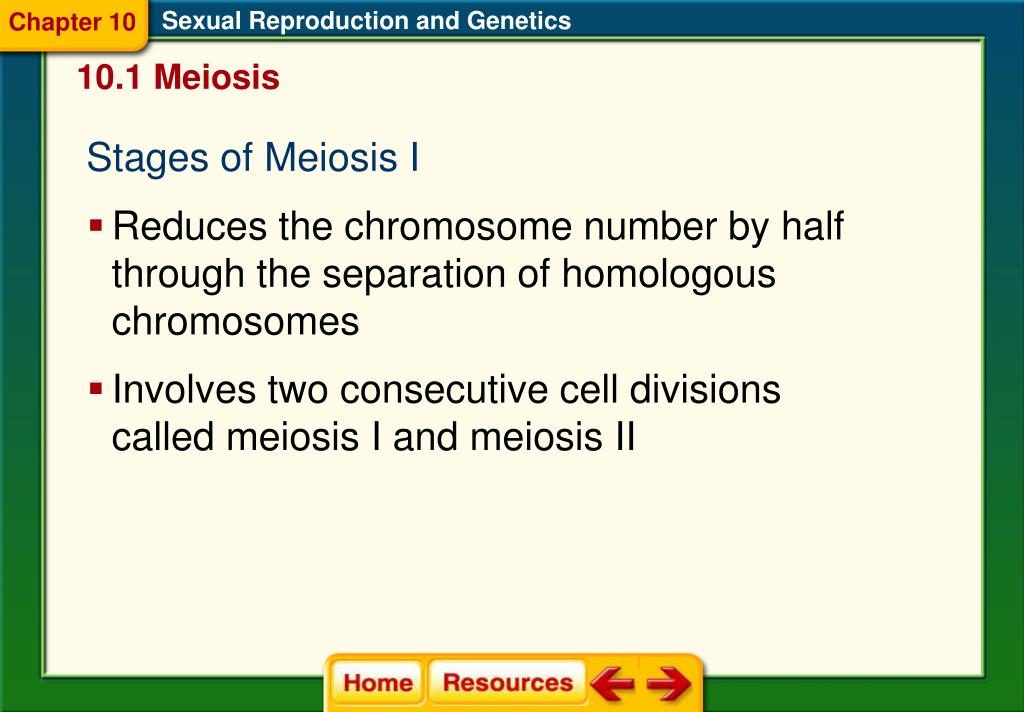 Chapter 10 Sexual Reproduction and Genetics

10.1 Meiosis

Stages of Meiosis I

▪ Reduces the chromosome number by half through the separation of homologous chromosomes

▪ Involves two consecutive cell divisions called meiosis I and meiosis II

Home Resources